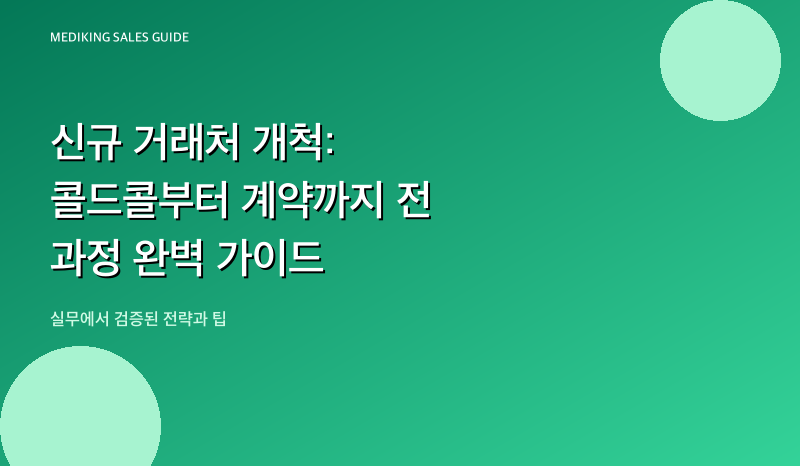 MEDIKING SALES GUIDE

신규 거래처 개척: 콜드콜부터 계약까지 전 과정 완벽 가이드

실무에서 검증된 전략과 팁